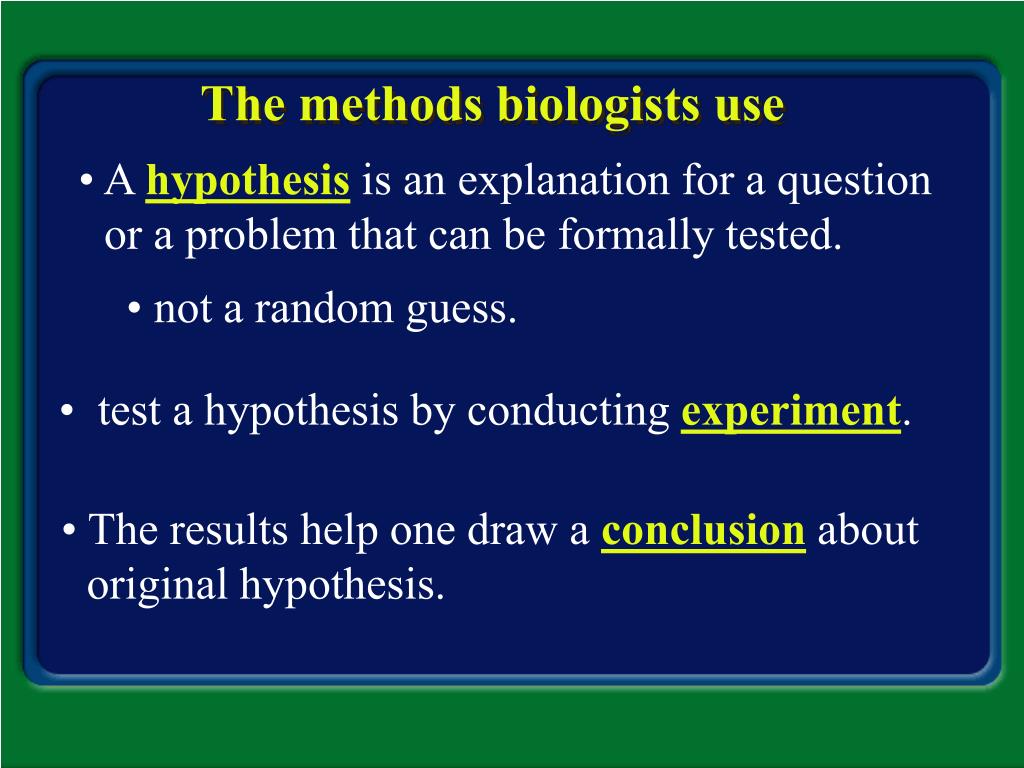 The methods biologists use

• A hypothesis is an explanation for a question or a problem that can be formally tested.

• not a random guess.

• test a hypothesis by conducting experiment.

• The results help one draw a conclusion about original hypothesis.